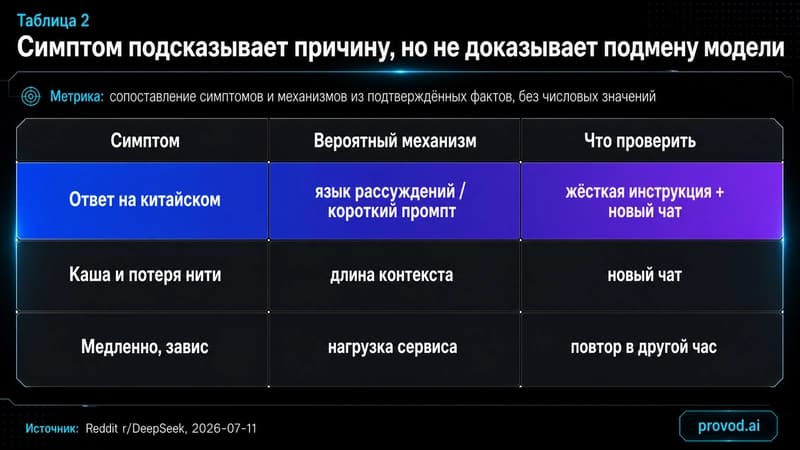 Таблица 2

Симптом подсказывает причину, но не доказывает подмену модели

Метрика: сопоставление симптомов и механизмов из подтверждённых фактов, без числовых значений

| Симптом | Вероятный механизм | Что проверить |
|---|---|---|
| Ответ на китайском | язык рассуждений / короткий промпт | жёсткая инструкция + новый чат |
| Каша и потеря нити | длина контекста | новый чат |
| Медленно, завис | нагрузка сервиса | повтор в другой час |

Источник: Reddit r/DeepSeek, 2026-07-11

provod.ai